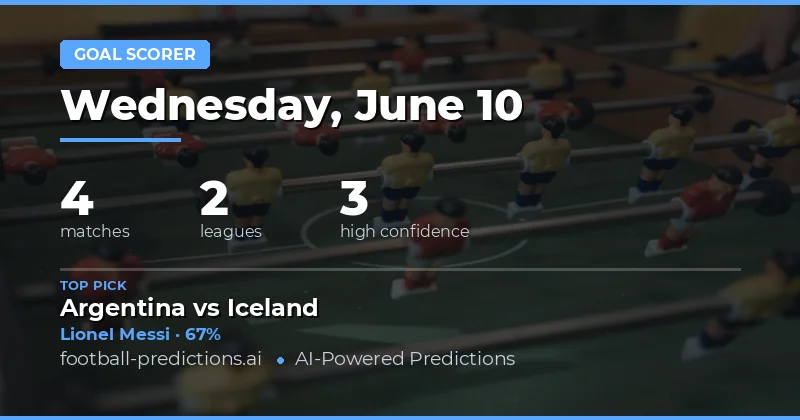 GOAL SCORER

Wednesday, June 10

4
matches

2
leagues

3
high confidence

TOP PICK
Argentina vs Iceland
Lionel Messi · 67%
football-predictions.ai • AI-Powered Predictions